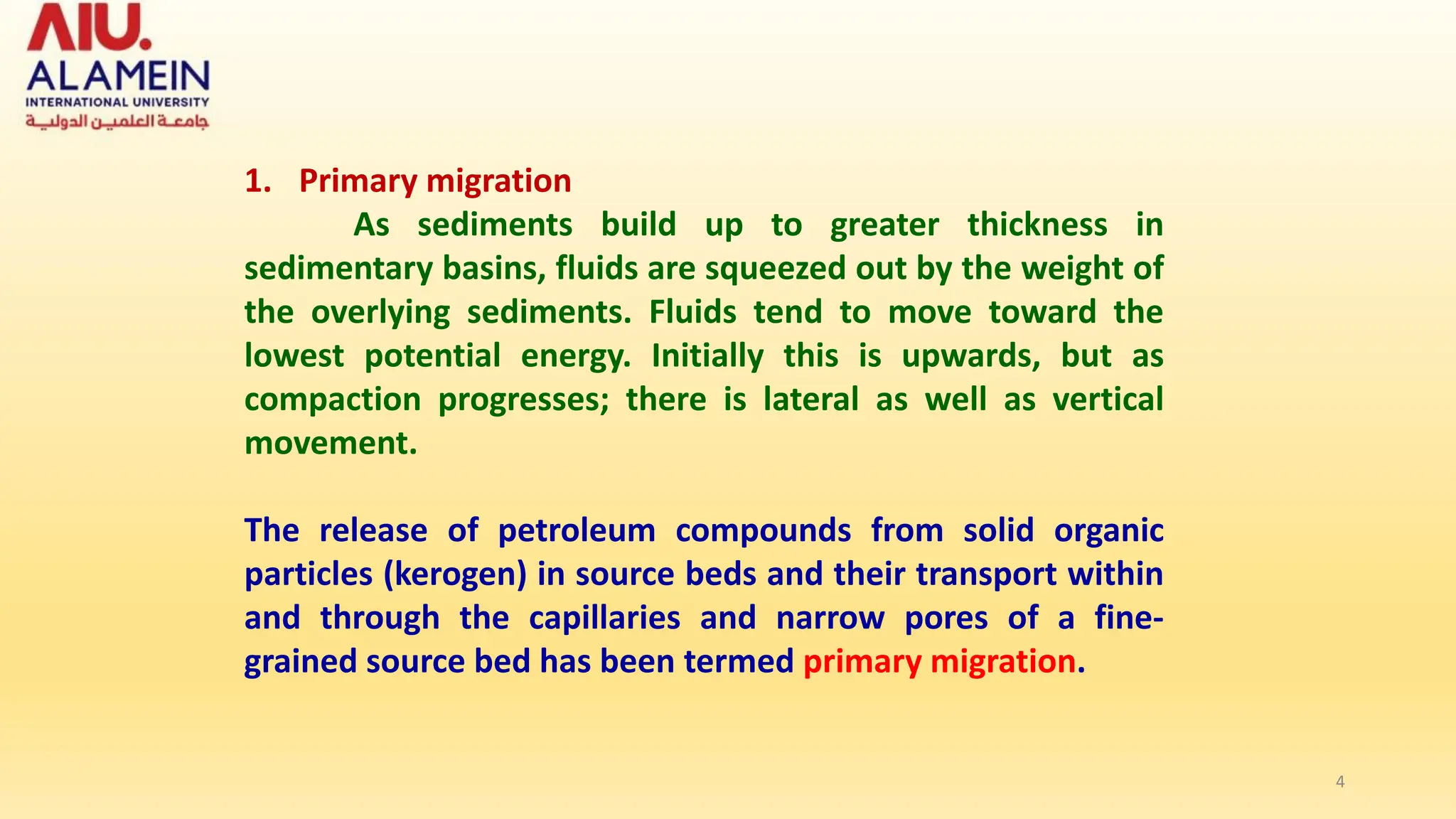 AIU.
ALAMEIN
INTERNATIONAL UNIVERSITY
جامعة العلمين الدولية

1. Primary migration

As sediments build up to greater thickness in sedimentary basins, fluids are squeezed out by the weight of the overlying sediments. Fluids tend to move toward the lowest potential energy. Initially this is upwards, but as compaction progresses; there is lateral as well as vertical movement.

The release of petroleum compounds from solid organic particles (kerogen) in source beds and their transport within and through the capillaries and narrow pores of a fine-grained source bed has been termed primary migration.

4